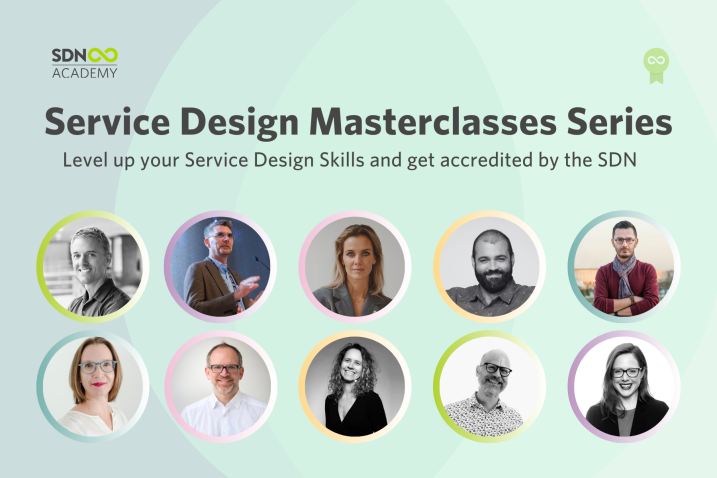 SDN
ACADEMY

Service Design Masterclasses Series

Level up your Service Design Skills and get accredited by the SDN